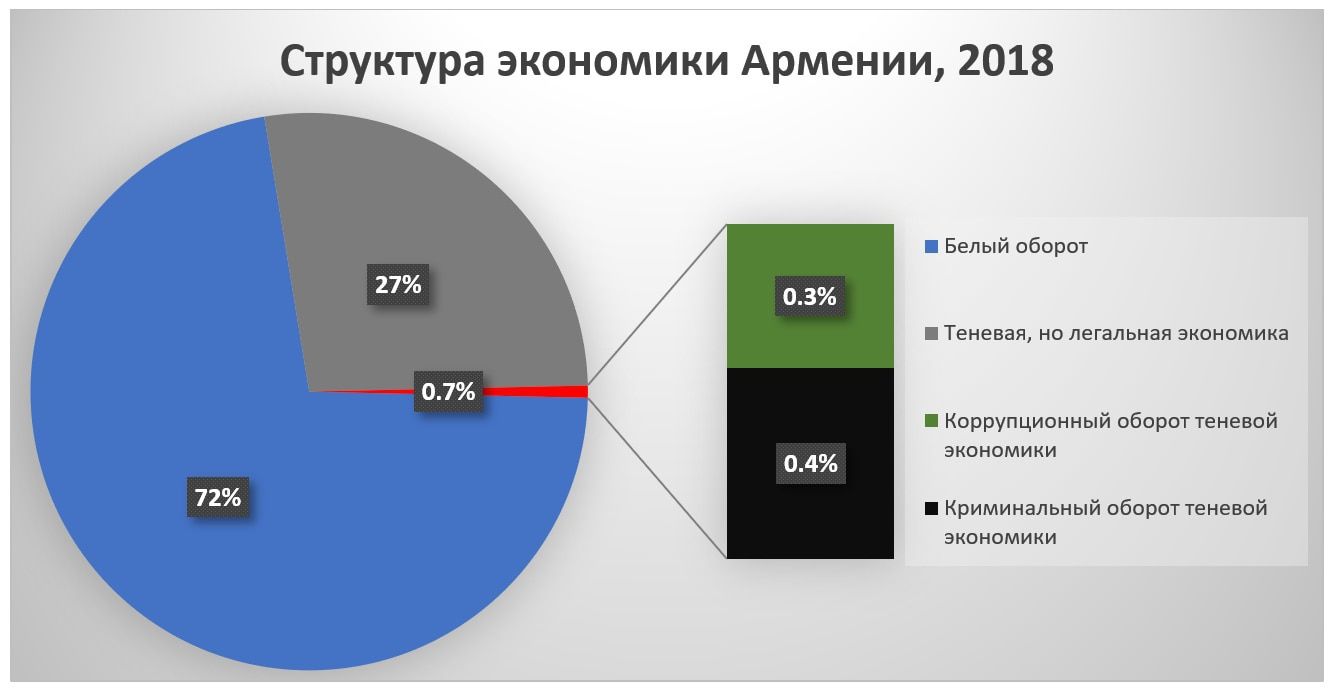 Структура экономики Армении, 2018

27%

0.7%

72%

0.3%

0.4%

Белый оборот

Теневая, но легальная экономика

Коррупционный оборот теневой экономики

Криминальный оборот теневой экономики